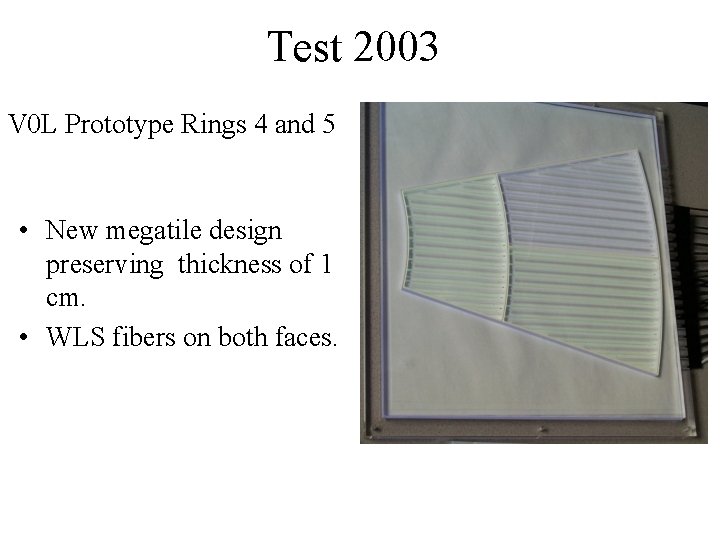 Test 2003

V0L Prototype Rings 4 and 5

• New megatile design preserving thickness of 1 cm.

• WLS fibers on both faces.